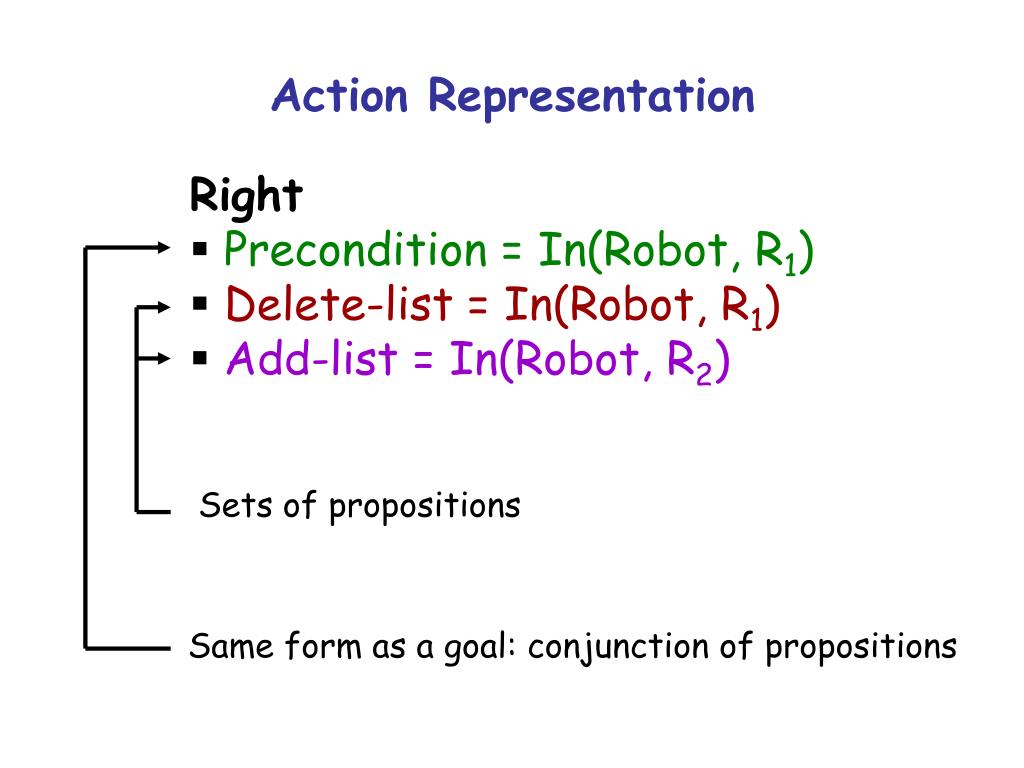 Action Representation

Right
▪ Precondition = In(Robot, $R_1$)
▪ Delete-list = In(Robot, $R_1$)
▪ Add-list = In(Robot, $R_2$)

Sets of propositions

Same form as a goal: conjunction of propositions